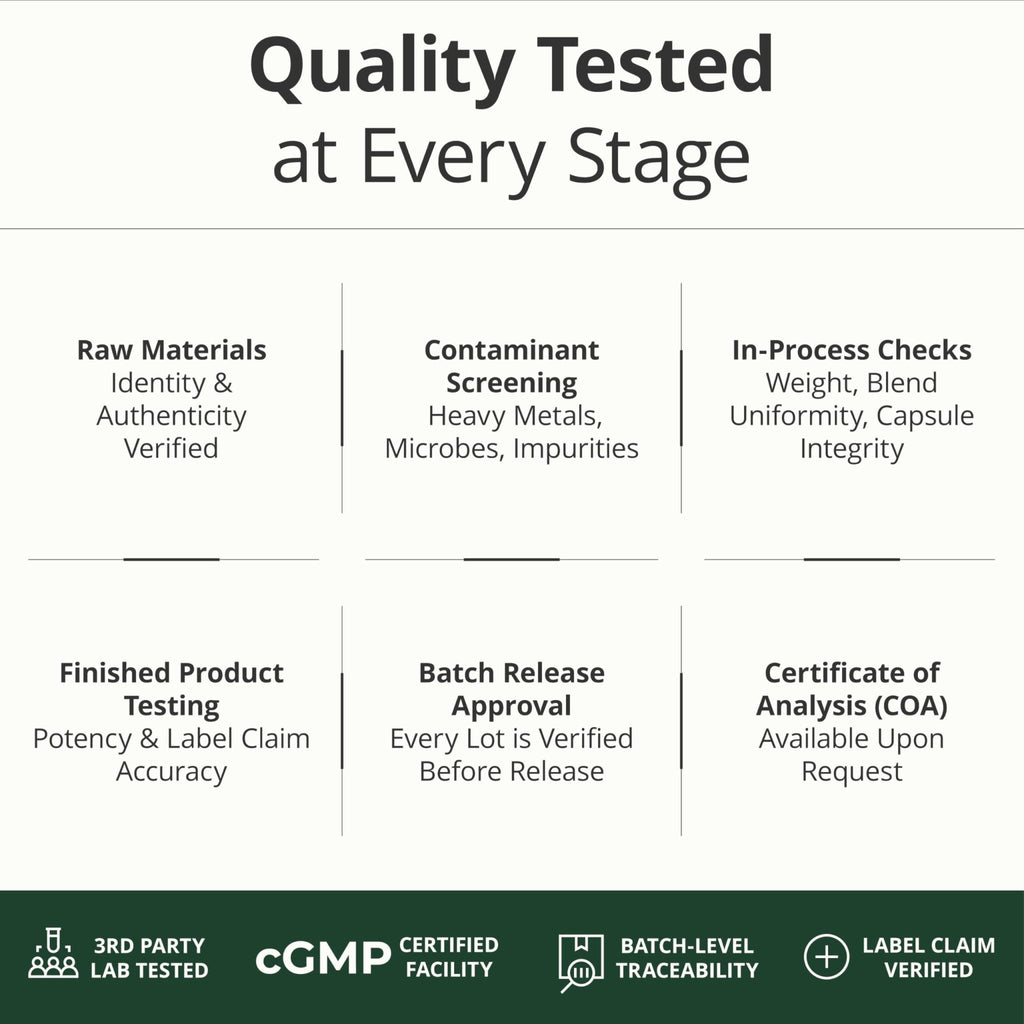 Quality Tested
at Every Stage

Raw Materials
Identity & Authenticity Verified

Contaminant Screening
Heavy Metals, Microbes, Impurities

In-Process Checks
Weight, Blend Uniformity, Capsule Integrity

Finished Product Testing
Potency & Label Claim Accuracy

Batch Release Approval
Every Lot is Verified Before Release

Certificate of Analysis (COA)
Available Upon Request

3RD PARTY LAB TESTED

cGMP CERTIFIED FACILITY

BATCH-LEVEL TRACEABILITY

LABEL CLAIM VERIFIED